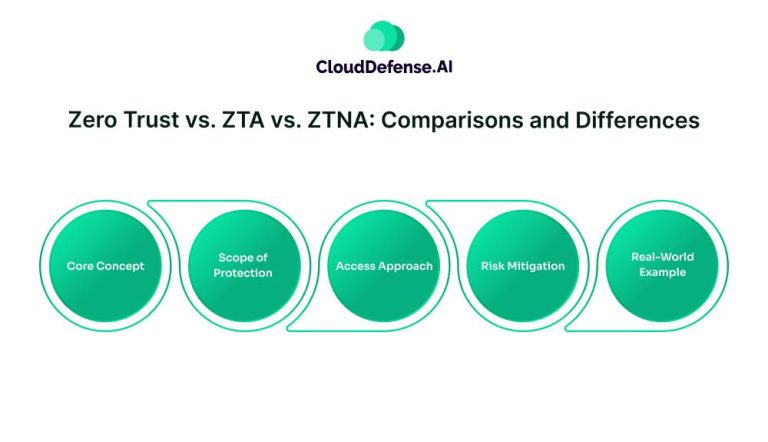 CloudDefense.AI

Zero Trust vs. ZTA vs. ZTNA: Comparisons and Differences

Core Concept

Scope of Protection

Access Approach

Risk Mitigation

Real-World Example